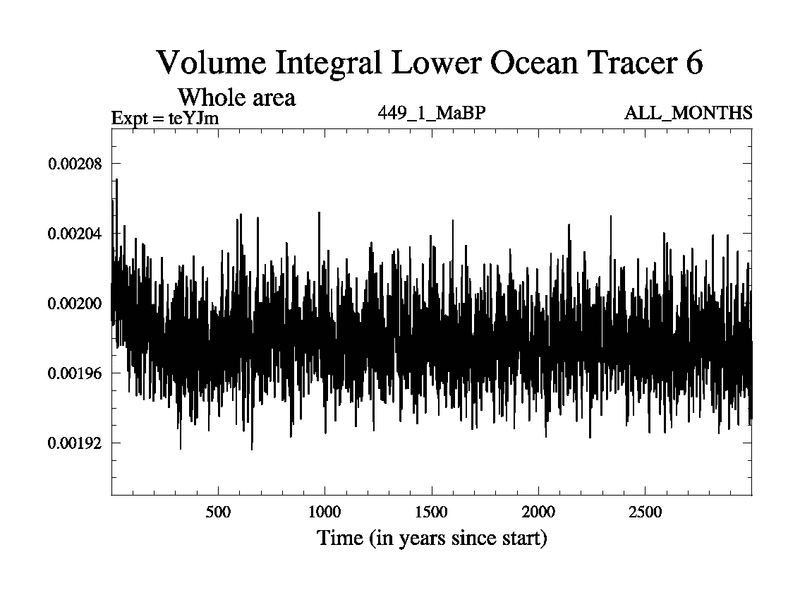 Volume Integral Lower Ocean Tracer 6
Whole area
Expt = teYJm
449_1_MaBP
ALL_MONTHS

0.00208
0.00204
0.00200
0.00196
0.00192

500
1000
1500
2000
2500

Time (in years since start)